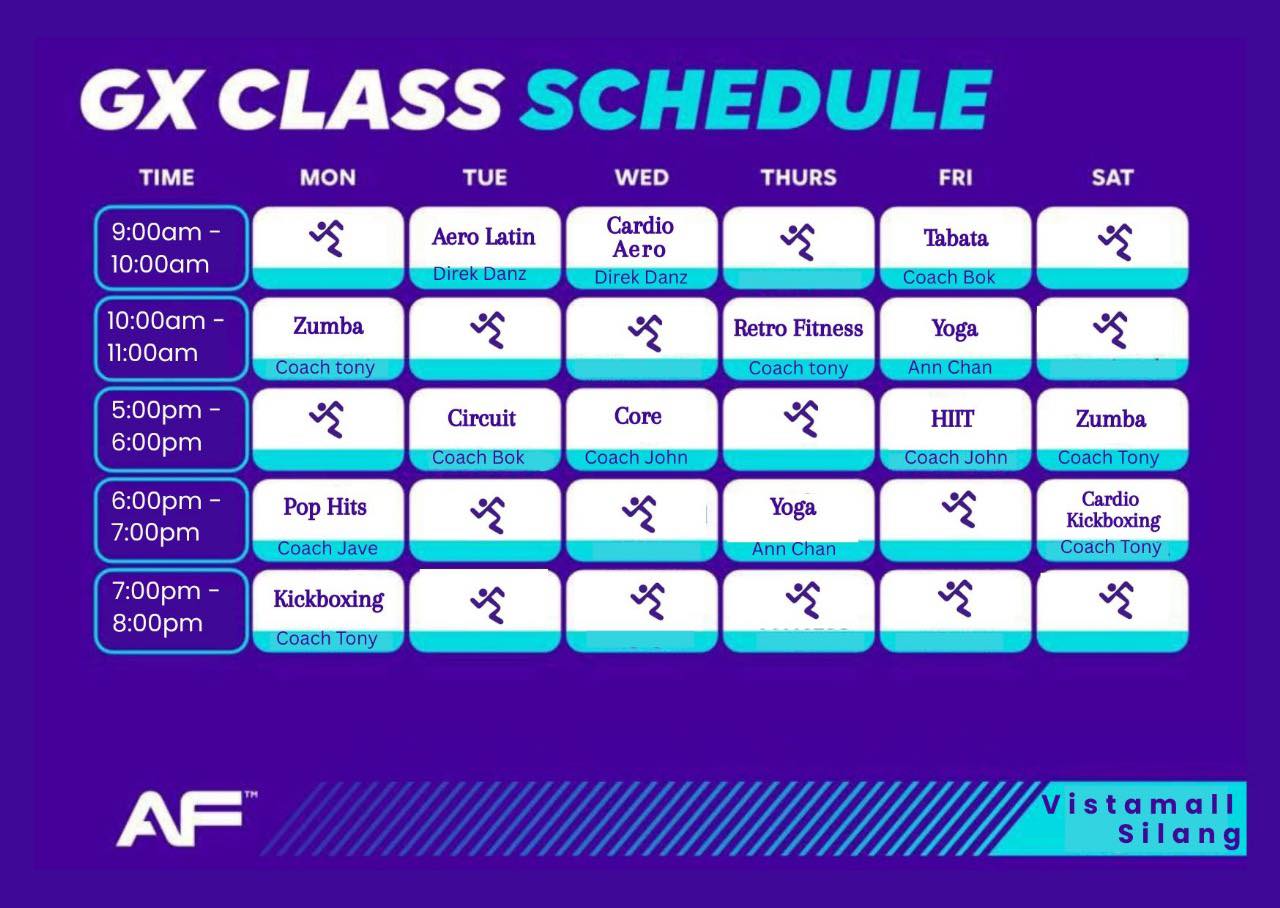 GX CLASS SCHEDULE

| TIME | MON | TUE | WED | THURS | FRI | SAT |
|---|---|---|---|---|---|---|
| 9:00am - 10:00am | | Aero Latin Direk Danz | Cardio Aero Direk Danz | | Tabata Coach Bok | |
| 10:00am - 11:00am | Zumba Coach tony | | | Retro Fitness Coach tony | Yoga Ann Chan | |
| 5:00pm - 6:00pm | | Circuit Coach Bok | Core Coach John | | HIIT Coach John | Zumba Coach Tony |
| 6:00pm - 7:00pm | Pop Hits Coach Jave | | | Yoga Ann Chan | | Cardio Kickboxing Coach Tony |
| 7:00pm - 8:00pm | Kickboxing Coach Tony | | | | | |

AF™

Vistamall Silang